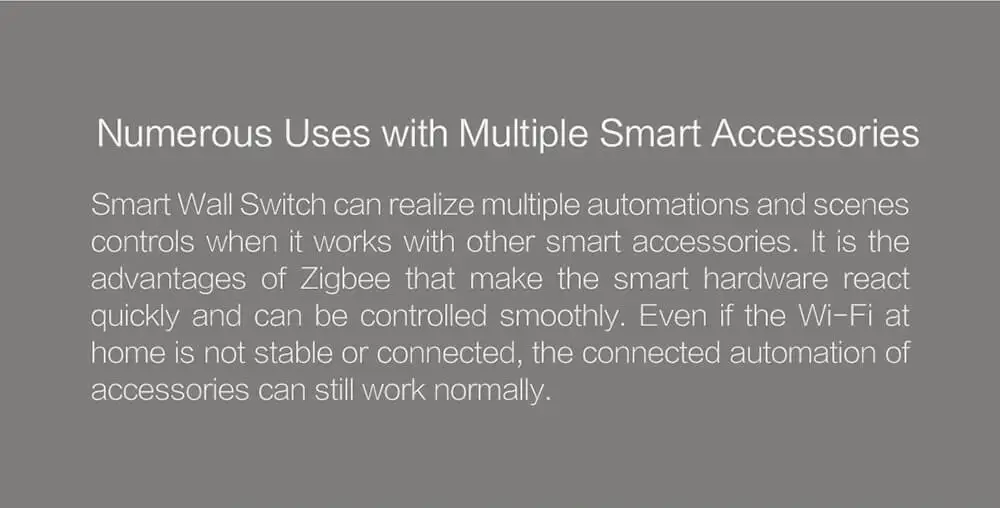 Numerous Uses with Multiple Smart Accessories

Smart Wall Switch can realize multiple automations and scenes controls when it works with other smart accessories. It is the advantages of Zigbee that make the smart hardware react quickly and can be controlled smoothly. Even if the Wi-Fi at home is not stable or connected, the connected automation of accessories can still work normally.